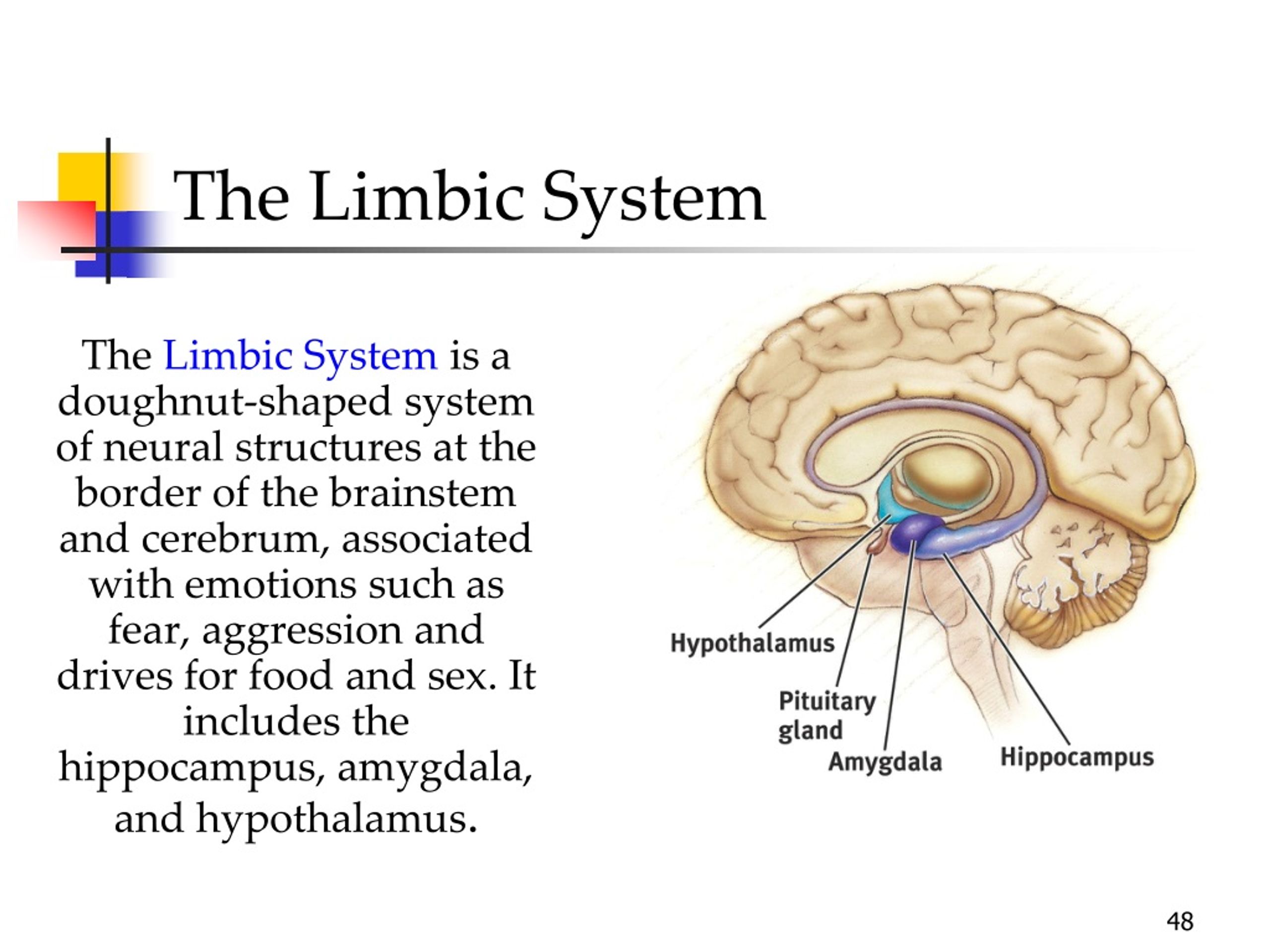 The Limbic System

The Limbic System is a doughnut-shaped system of neural structures at the border of the brainstem and cerebrum, associated with emotions such as fear, aggression and drives for food and sex. It includes the hippocampus, amygdala, and hypothalamus.

Hypothalamus

Pituitary gland

Amygdala

Hippocampus

48